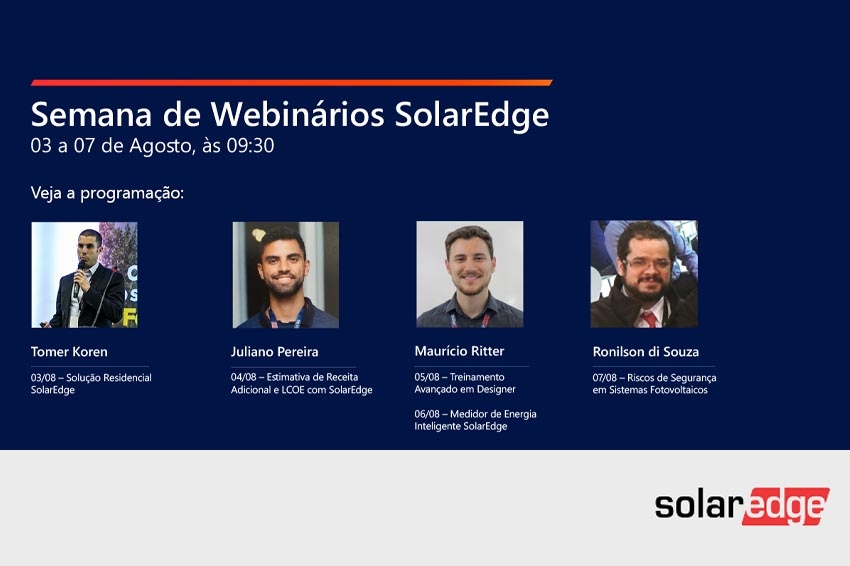 Semana de Webinários SolarEdge
03 a 07 de Agosto, às 09:30

Veja a programação:

Tomer Koren

03/08 – Solução Residencial SolarEdge

Juliano Pereira

04/08 – Estimativa de Receita Adicional e LCOE com SolarEdge

Maurício Ritter

05/08 – Treinamento Avançado em Designer

06/08 – Medidor de Energia Inteligente SolarEdge

Ronilson di Souza

07/08 – Riscos de Segurança em Sistemas Fotovoltaicos

solaredge